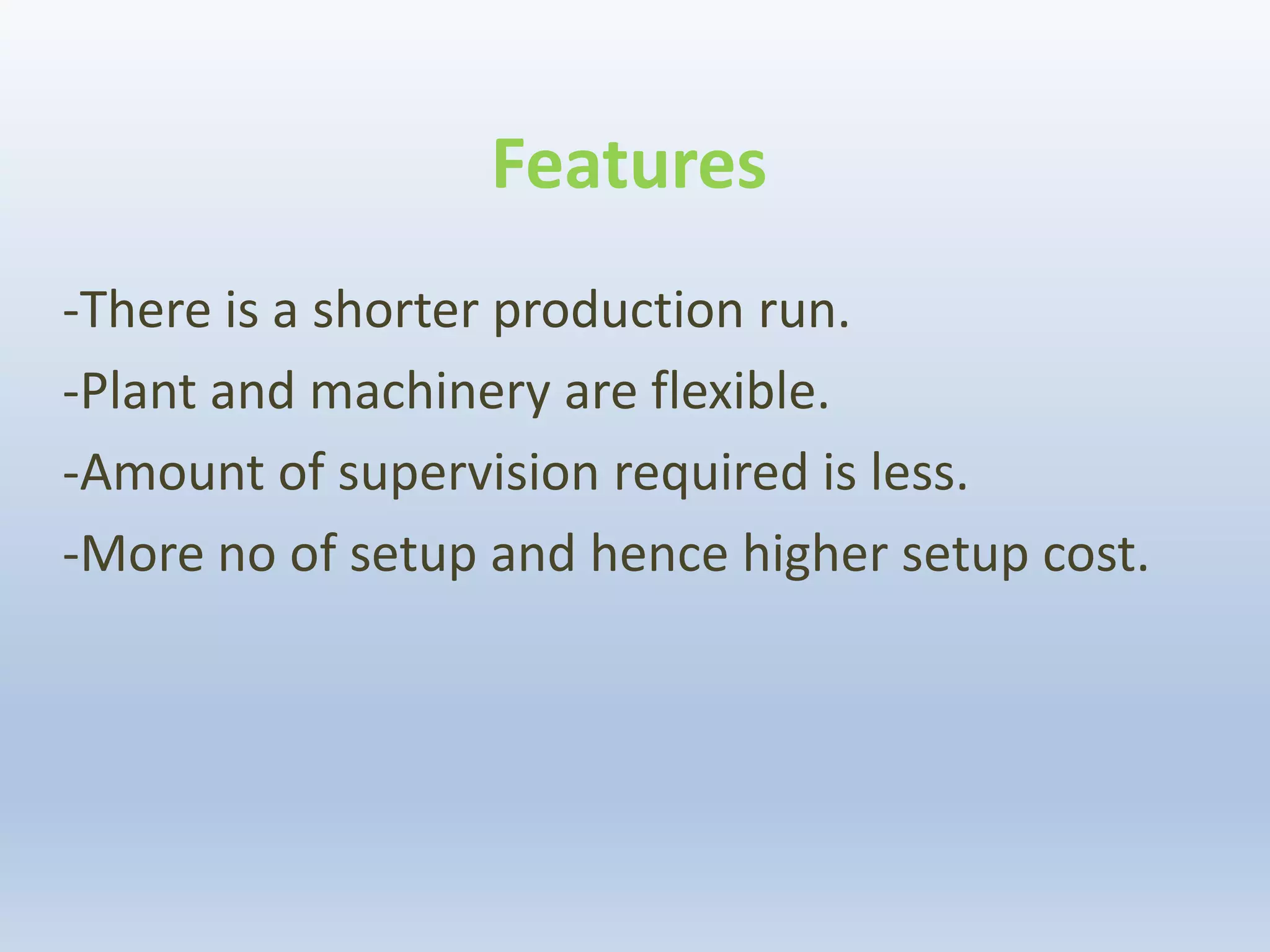 Features

-There is a shorter production run.

-Plant and machinery are flexible.

-Amount of supervision required is less.

-More no of setup and hence higher setup cost.